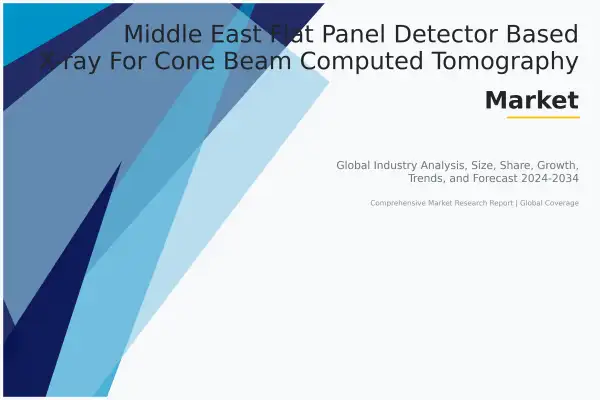 Middle East Flat Panel Detector Based X-ray For Cone Beam Computed Tomography

Market

Global Industry Analysis, Size, Share, Growth, Trends, and Forecast 2024-2034

Comprehensive Market Research Report | Global Coverage